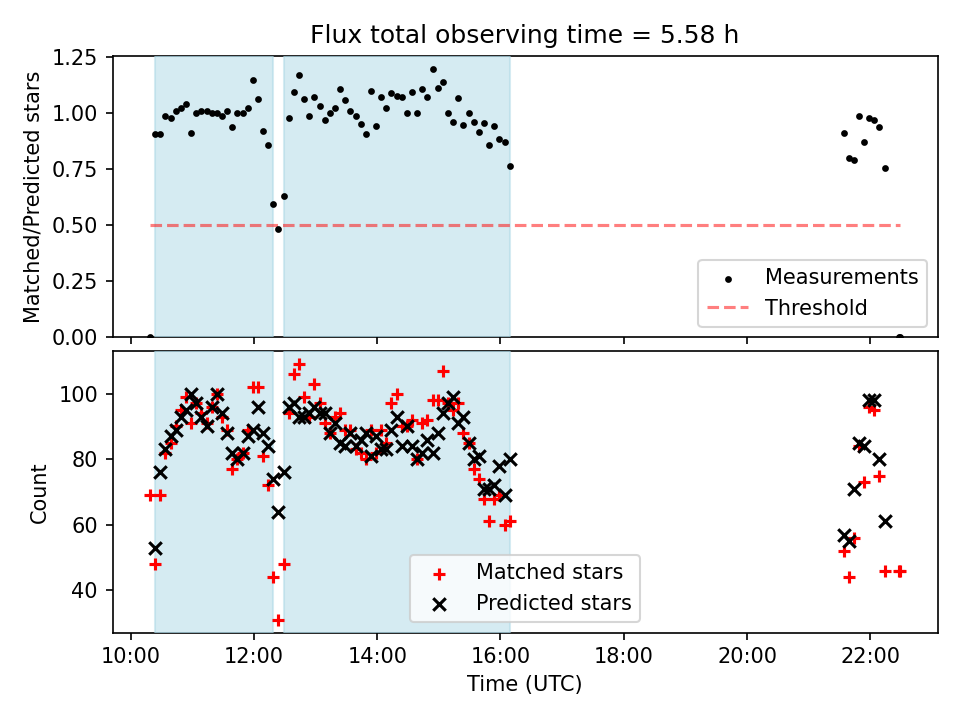 Flux total observing time = 5.58 h

Matched/Predicted stars

1.25
1.00
0.75
0.50
0.25
0.00

Measurements
Threshold

Count

100
80
60
40

Matched stars
Predicted stars

10:00
12:00
14:00
16:00
18:00
20:00
22:00

Time (UTC)